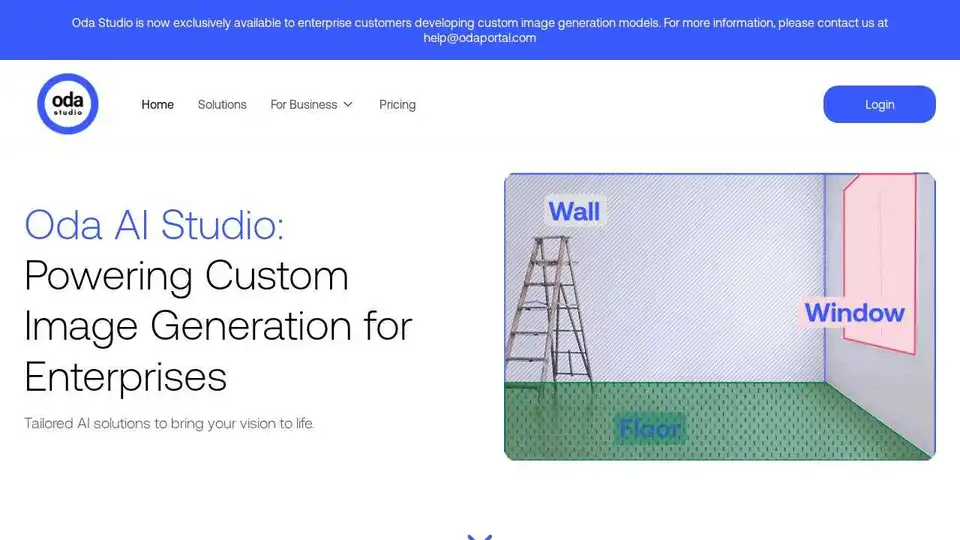 Oda Studio is now exclusively available to enterprise customers developing custom image generation models. For more information, please contact us at help@odaportal.com

oda studio

Home Solutions For Business Pricing

Login

Oda AI Studio:
Powering Custom Image Generation for Enterprises

Tailored AI solutions to bring your vision to life.

Wall

Window

Floor